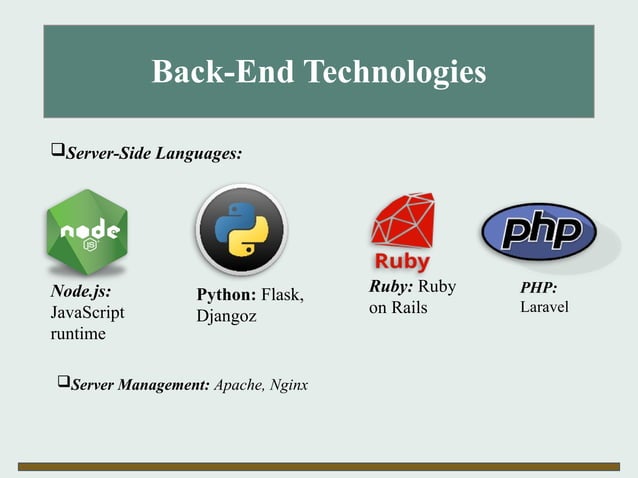 Back-End Technologies

❑Server-Side Languages:

node JS

Node.js: JavaScript runtime

Python: Flask, Djangoz

Ruby

Ruby: Ruby on Rails

php

PHP: Laravel

❑Server Management: Apache, Nginx